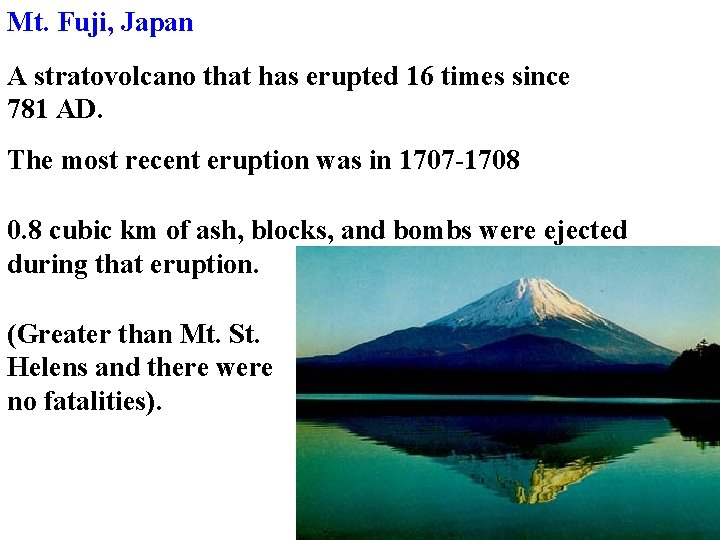 Mt. Fuji, Japan

A stratovolcano that has erupted 16 times since 781 AD.

The most recent eruption was in 1707-1708

0.8 cubic km of ash, blocks, and bombs were ejected during that eruption.

(Greater than Mt. St. Helens and there were no fatalities).